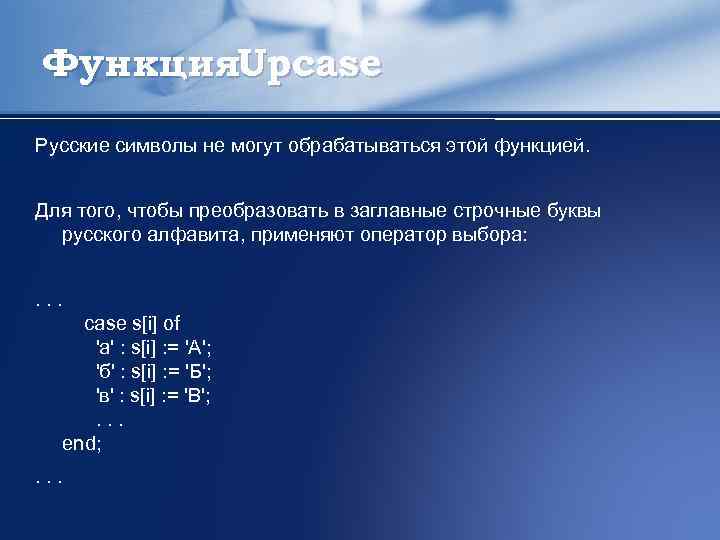 ФункцияUpcase

Русские символы не могут обрабатываться этой функцией.

Для того, чтобы преобразовать в заглавные строчные буквы русского алфавита, применяют оператор выбора:

. . .
case s[i] of
'а' : s[i] := 'А';
'б' : s[i] := 'Б';
'в' : s[i] := 'В';
. . .
end;
. . .